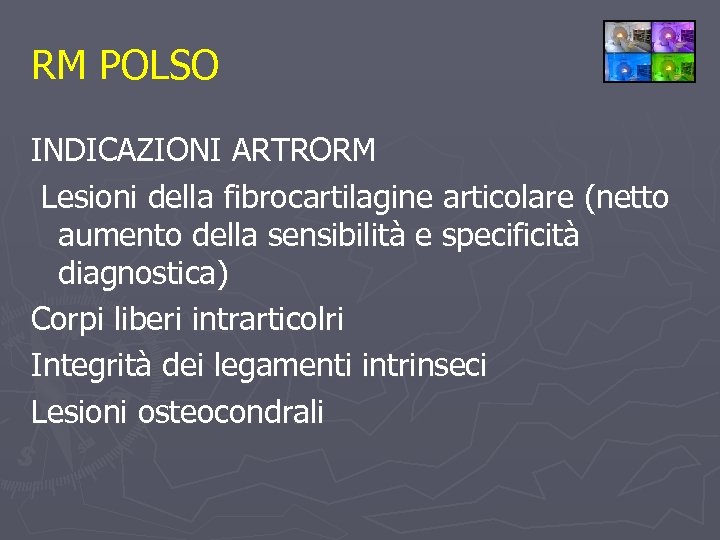 RM POLSO

INDICAZIONI ARTRORM

Lesioni della fibrocartilagine articolare (netto aumento della sensibilità e specificità diagnostica)

Corpi liberi intrarticolri

Integrità dei legamenti intrinseci

Lesioni osteocondrali